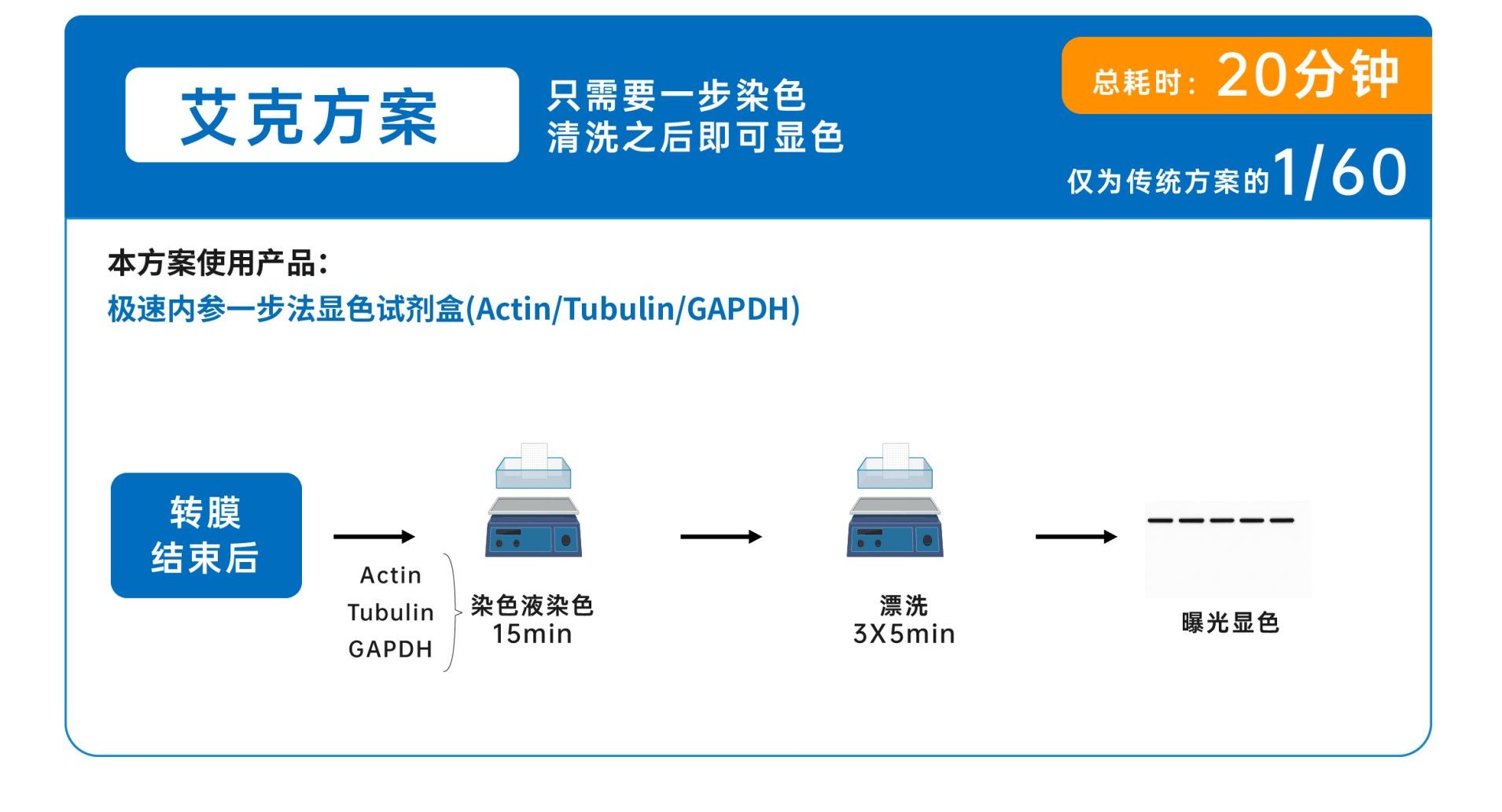 艾克方案

只需要一步染色
清洗之后即可显色

总耗时：20分钟

仅为传统方案的1/60

本方案使用产品：
极速内参一步法显色试剂盒(Actin/Tubulin/GAPDH)

转膜
结束后

Actin
Tubulin
GAPDH

染色液染色
15min

漂洗
3X5min

曝光显色